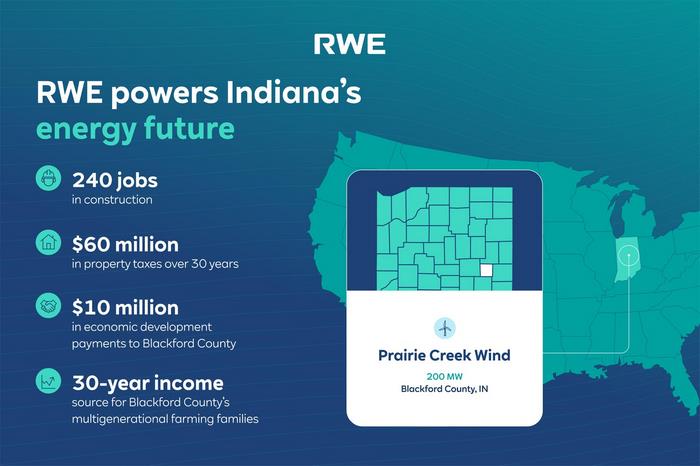 RWE

RWE powers Indiana's energy future

240 jobs
in construction

$60 million
in property taxes over 30 years

$10 million
in economic development payments to Blackford County

30-year income
source for Blackford County's multigenerational farming families

Prairie Creek Wind
200 MW
Blackford County, IN